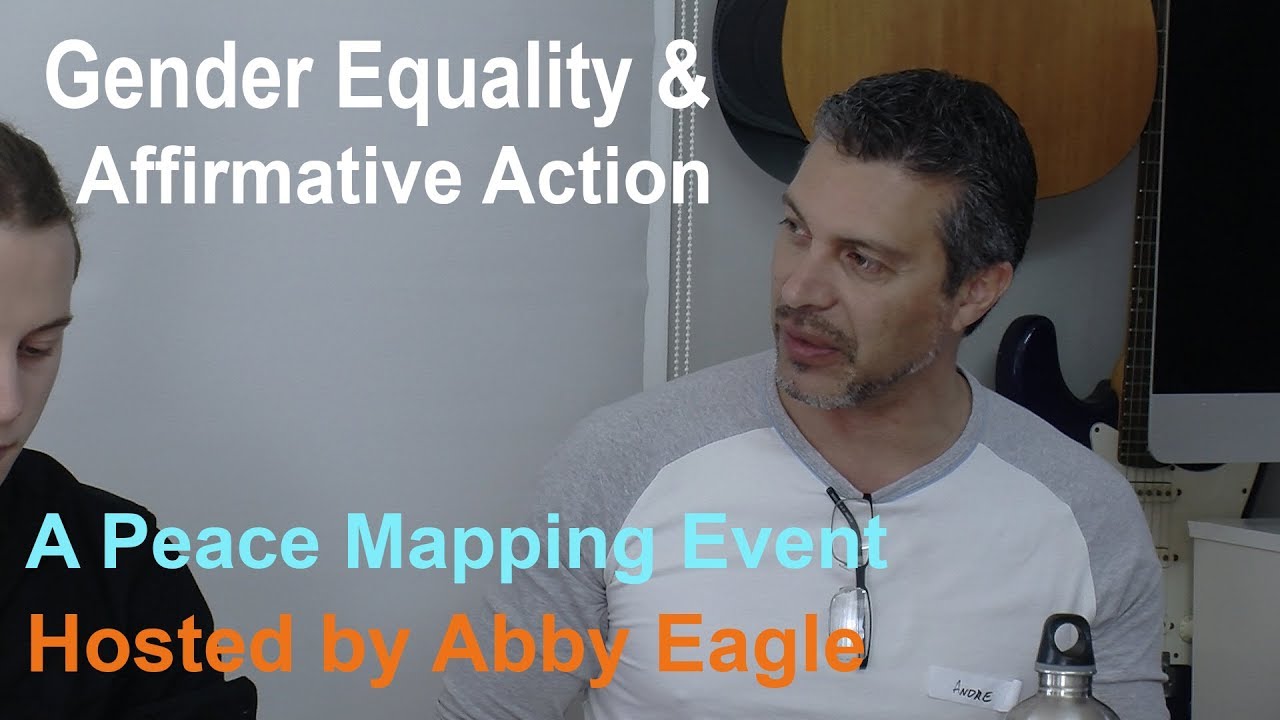 Gender Equality & Affirmative Action

A Peace Mapping Event
Hosted by Abby Eagle

ANDRE